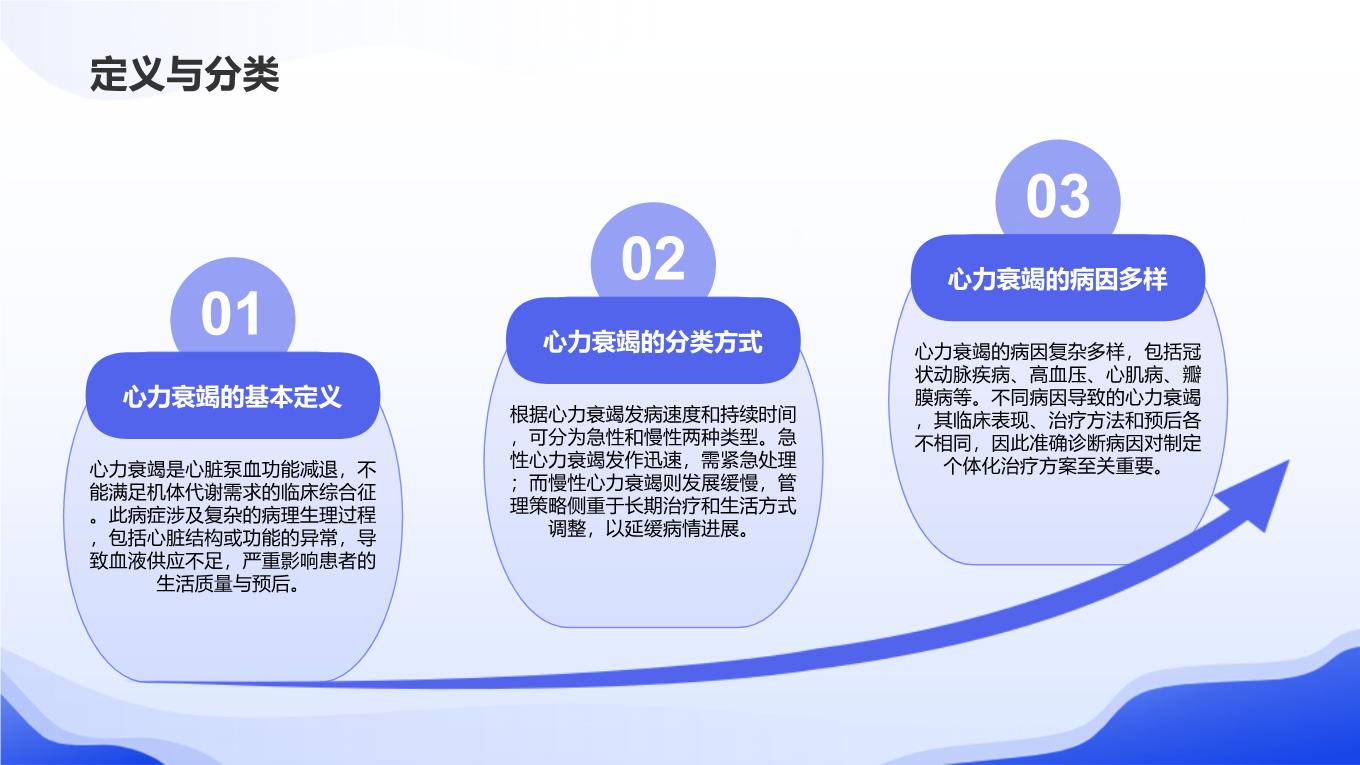 定义与分类

01

心力衰竭的基本定义

心力衰竭是心脏泵血功能减退，不能满足机体代谢需求的临床综合征。此病症涉及复杂的病理生理过程，包括心脏结构或功能的异常，导致血液供应不足，严重影响患者的生活质量与预后。

02

心力衰竭的分类方式

根据心力衰竭发病速度和持续时间，可分为急性和慢性两种类型。急性心力衰竭发作迅速，需紧急处理；而慢性心力衰竭则发展缓慢，管理策略侧重于长期治疗和生活方式调整，以延缓病情进展。

03

心力衰竭的病因多样

心力衰竭的病因复杂多样，包括冠状动脉疾病、高血压、心肌病、瓣膜病等。不同病因导致的心力衰竭，其临床表现、治疗方法和预后各不相同，因此准确诊断病因对制定个体化治疗方案至关重要。